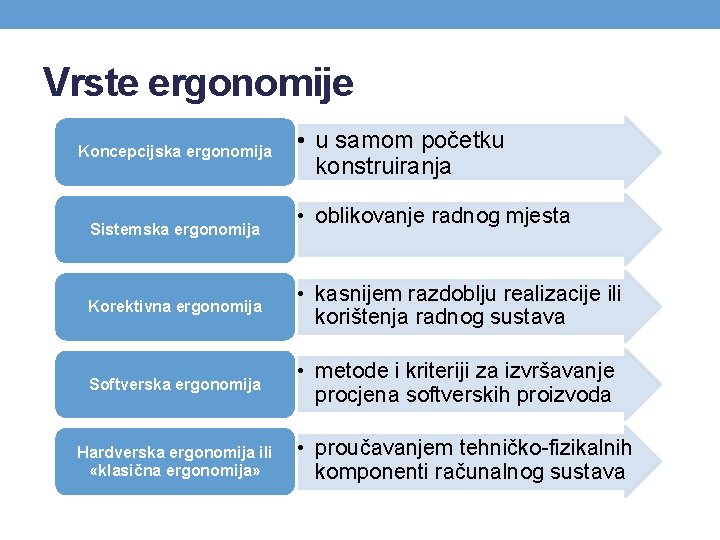 Vrste ergonomije

Koncepcijska ergonomija

• u samom početku konstruiranja

Sistemska ergonomija

• oblikovanje radnog mjesta

Korektivna ergonomija

• kasnijem razdoblju realizacije ili korištenja radnog sustava

Softverska ergonomija

• metode i kriteriji za izvršavanje procjena softverskih proizvoda

Hardverska ergonomija ili «klasična ergonomija»

• proučavanjem tehničko-fizikalnih komponenti računalnog sustava